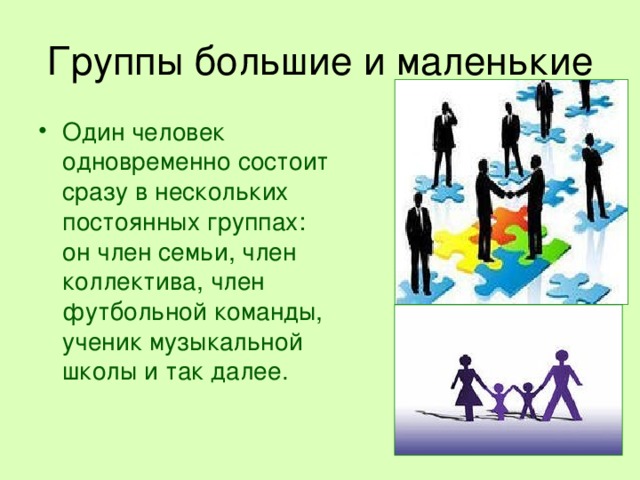 Группы большие и маленькие

• Один человек одновременно состоит сразу в нескольких постоянных группах: он член семьи, член коллектива, член футбольной команды, ученик музыкальной школы и так далее.